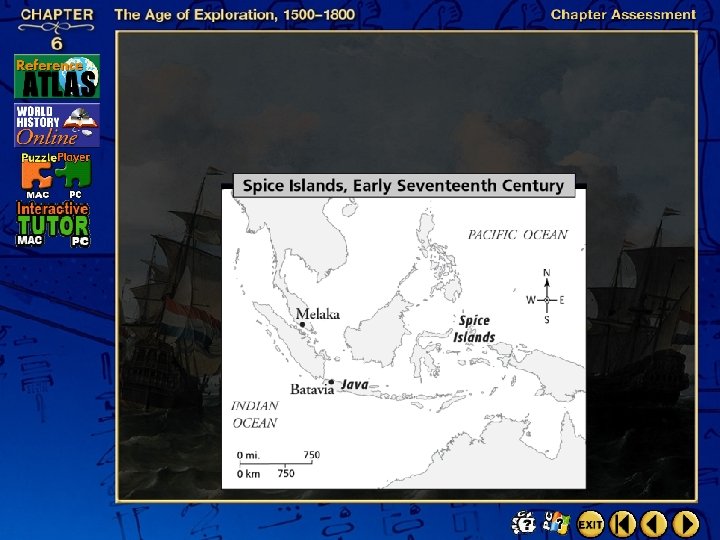 CHAPTER 6

The Age of Exploration, 1500–1800

Chapter Assessment

Reference ATLAS

WORLD HISTORY Online

Puzzle Player MAC PC

Interactive TUTOR MAC PC

Spice Islands, Early Seventeenth Century

PACIFIC OCEAN

N W E S

Melaka

Spice Islands

Batavia

Java

INDIAN OCEAN

0 mi. 750
0 km 750

EXIT